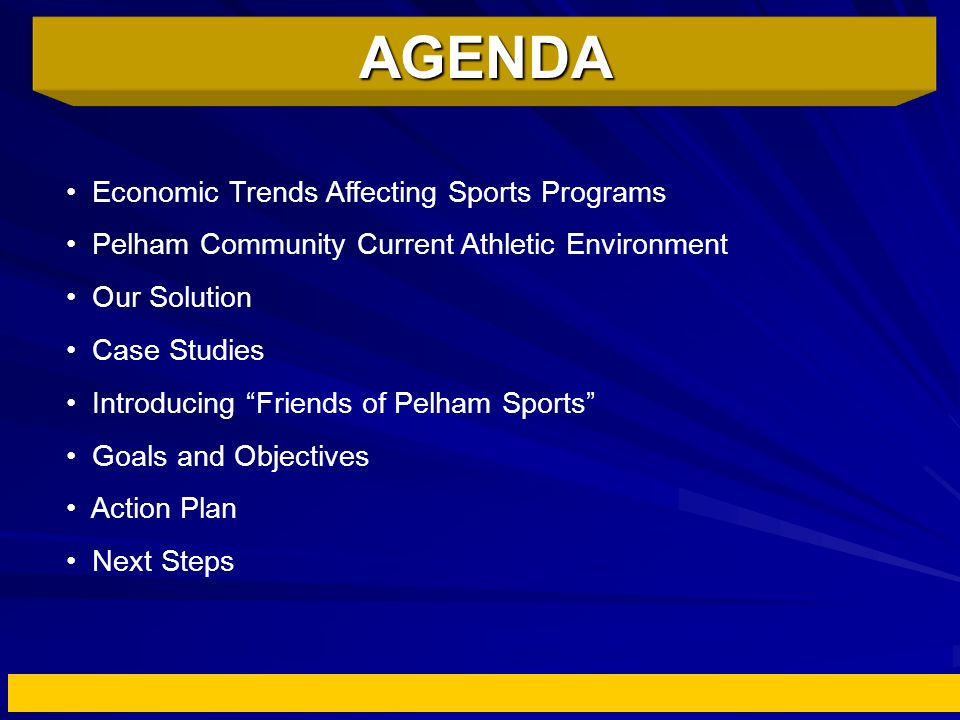 AGENDA

• Economic Trends Affecting Sports Programs
• Pelham Community Current Athletic Environment
• Our Solution
• Case Studies
• Introducing “Friends of Pelham Sports”
• Goals and Objectives
• Action Plan
• Next Steps